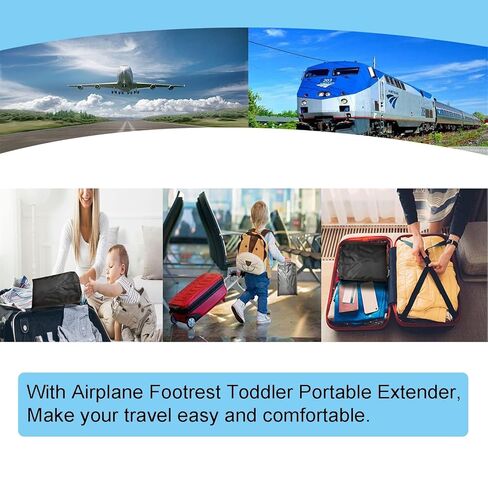 With Airplane Footrest Toddler Portable Extender, Make your travel easy and comfortable.